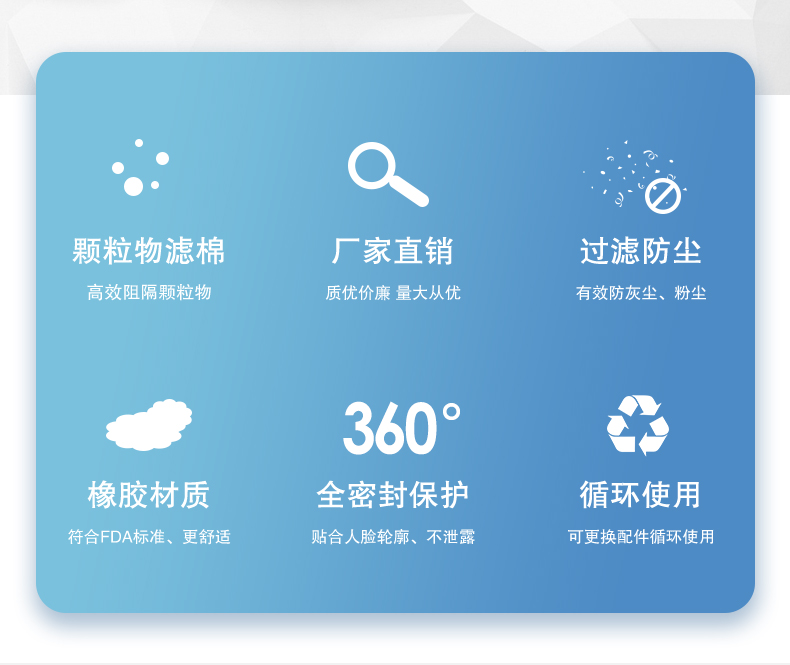 颗粒物滤棉
高效阻隔颗粒物

厂家直销
质优价廉 量大从优

过滤防尘
有效防灰尘、粉尘

橡胶材质
符合FDA标准、更舒适

360°
全密封保护
贴合人脸轮廓、不泄露

循环使用
可更换配件循环使用